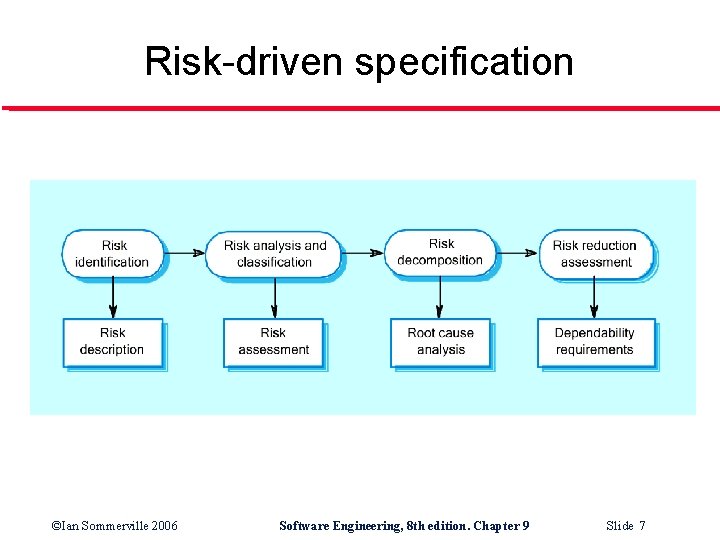 Risk-driven specification

Risk identification

Risk analysis and classification

Risk decomposition

Risk reduction assessment

Risk description

Risk assessment

Root cause analysis

Dependability requirements

©Ian Sommerville 2006

Software Engineering, 8th edition. Chapter 9

Slide 7